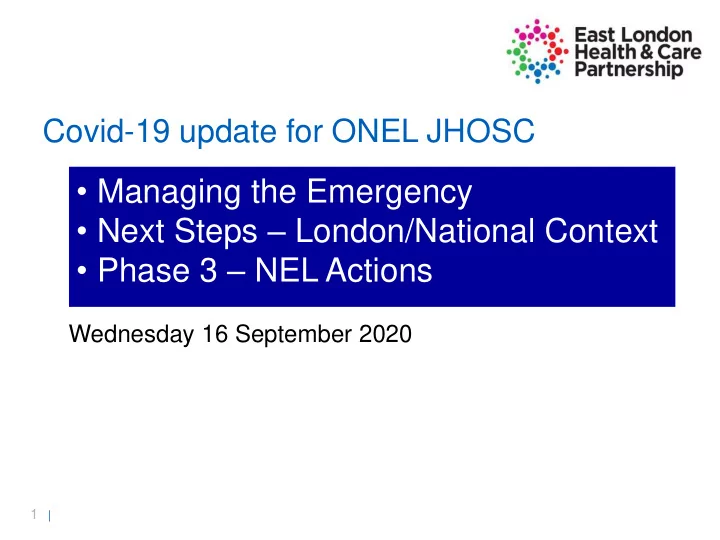 East London Health & Care Partnership

Covid-19 update for ONEL JHOSC

• Managing the Emergency
• Next Steps – London/National Context
• Phase 3 – NEL Actions

Wednesday 16 September 2020

1 |